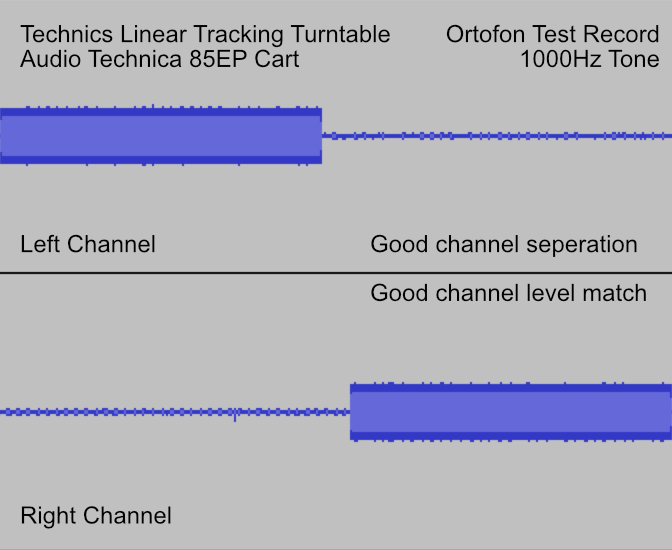 Technics Linear Tracking Turntable
Audio Technica 85EP Cart

Ortofon Test Record
1000Hz Tone

Left Channel

Good channel seperation

Good channel level match

Right Channel